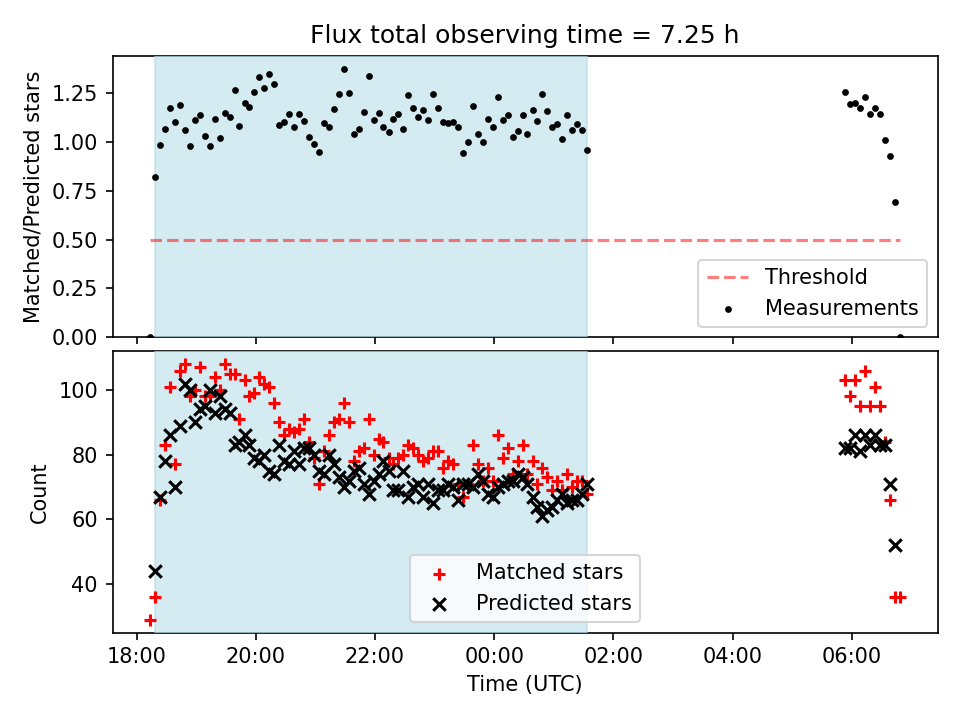 Flux total observing time = 7.25 h

Matched/Predicted stars

1.25
1.00
0.75
0.50
0.25
0.00

Threshold
Measurements

Count

100
80
60
40

Matched stars
Predicted stars

18:00
20:00
22:00
00:00
02:00
04:00
06:00

Time (UTC)